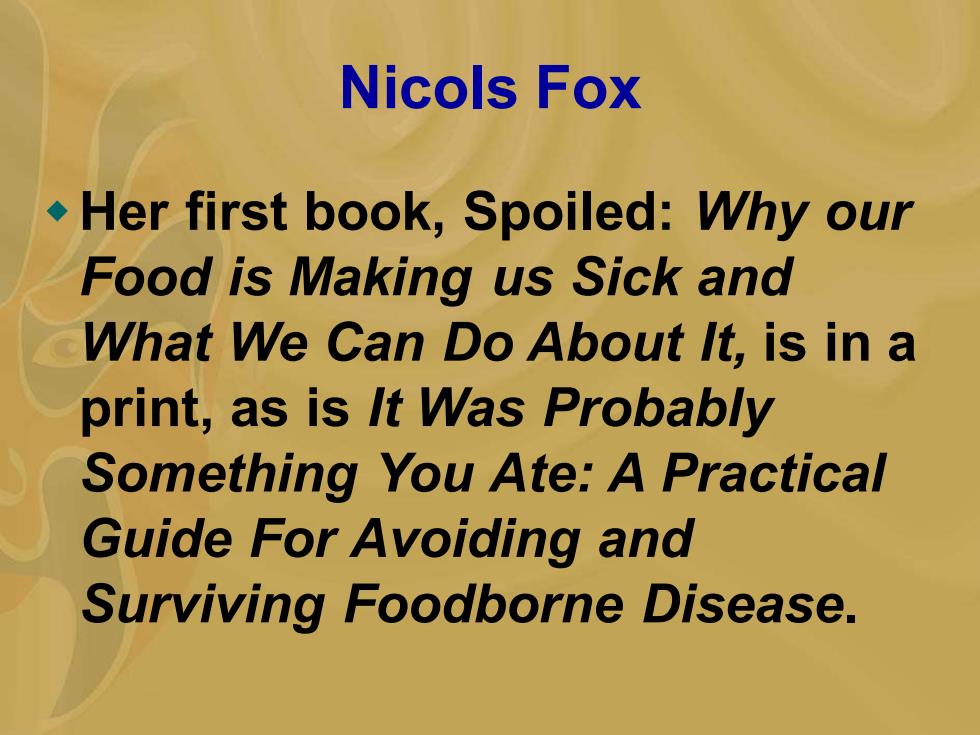 Nicols Fox

Her first book, Spoiled: Why our Food is Making us Sick and What We Can Do About It, is in a print, as is It Was Probably Something You Ate: A Practical Guide For Avoiding and Surviving Foodborne Disease.